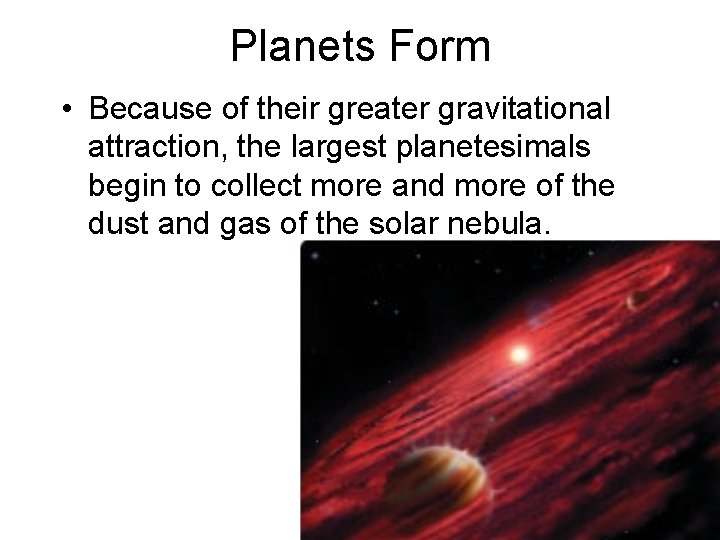 Planets Form

• Because of their greater gravitational attraction, the largest planetesimals begin to collect more and more of the dust and gas of the solar nebula.